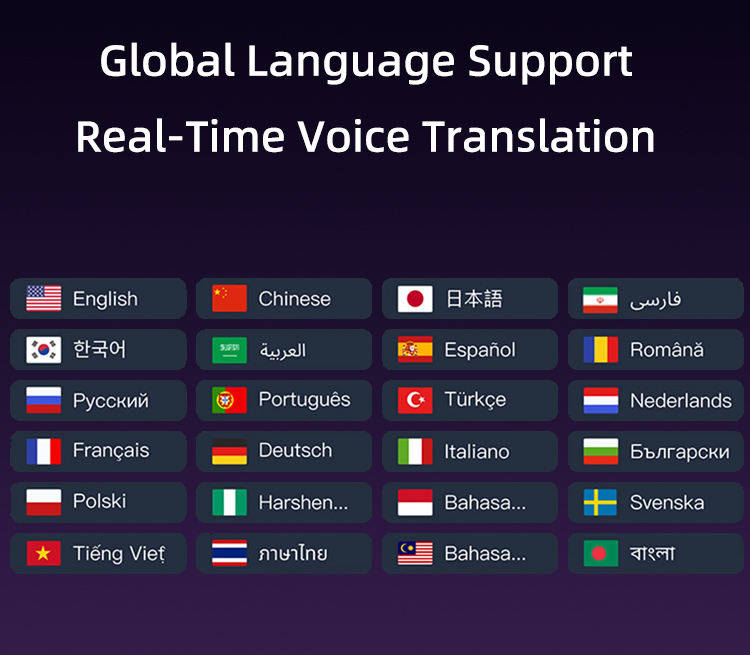 Global Language Support
Real-Time Voice Translation

English
Chinese
日本語
فارسی
한국어
العربية
Español
Română
Русский
Português
Türkçe
Nederlands
Français
Deutsch
Italiano
Български
Polski
Harshen...
Bahasa...
Svenska
Tiếng Việt
ภาษาไทย
Bahasa...
বাংলা